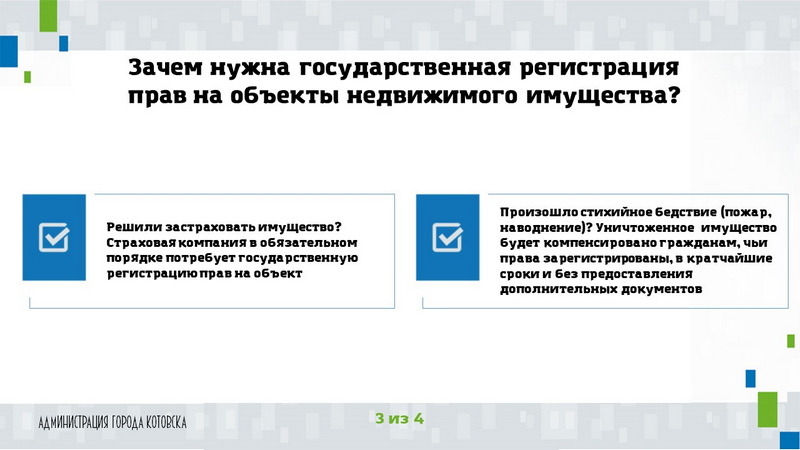 Зачем нужна государственная регистрация прав на объекты недвижимого имущества?

Решили застраховать имущество? Страховая компания в обязательном порядке потребует государственную регистрацию прав на объект

Произошло стихийное бедствие (пожар, наводнение)? Уничтоженное имущество будет компенсировано гражданам, чьи права зарегистрированы, в кратчайшие сроки и без предоставления дополнительных документов

АДМИНИСТРАЦИЯ ГОРОДА КОТОВСКА

3 из 4